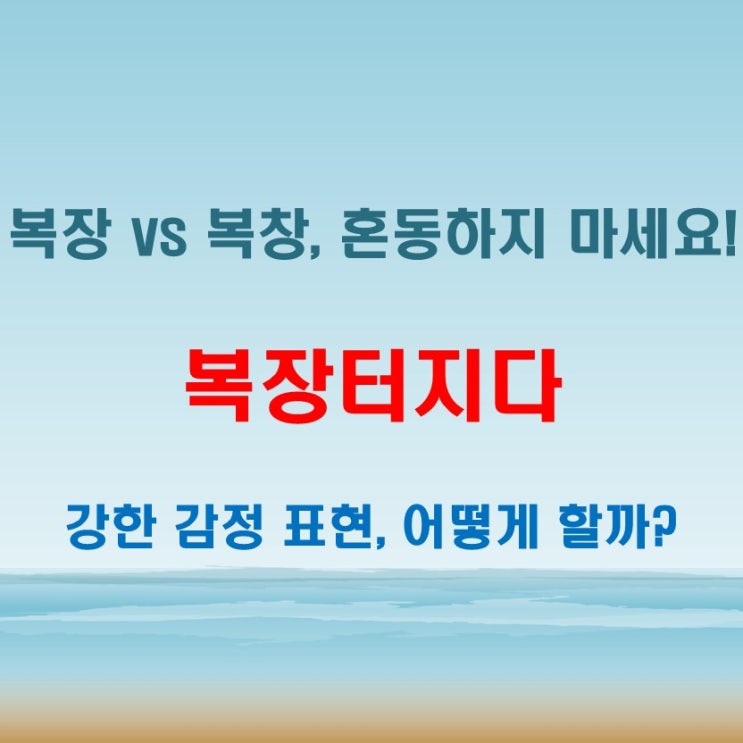 복장 vs 복창, 혼동하지 마세요!

복장터지다

강한 감정 표현, 어떻게 할까?